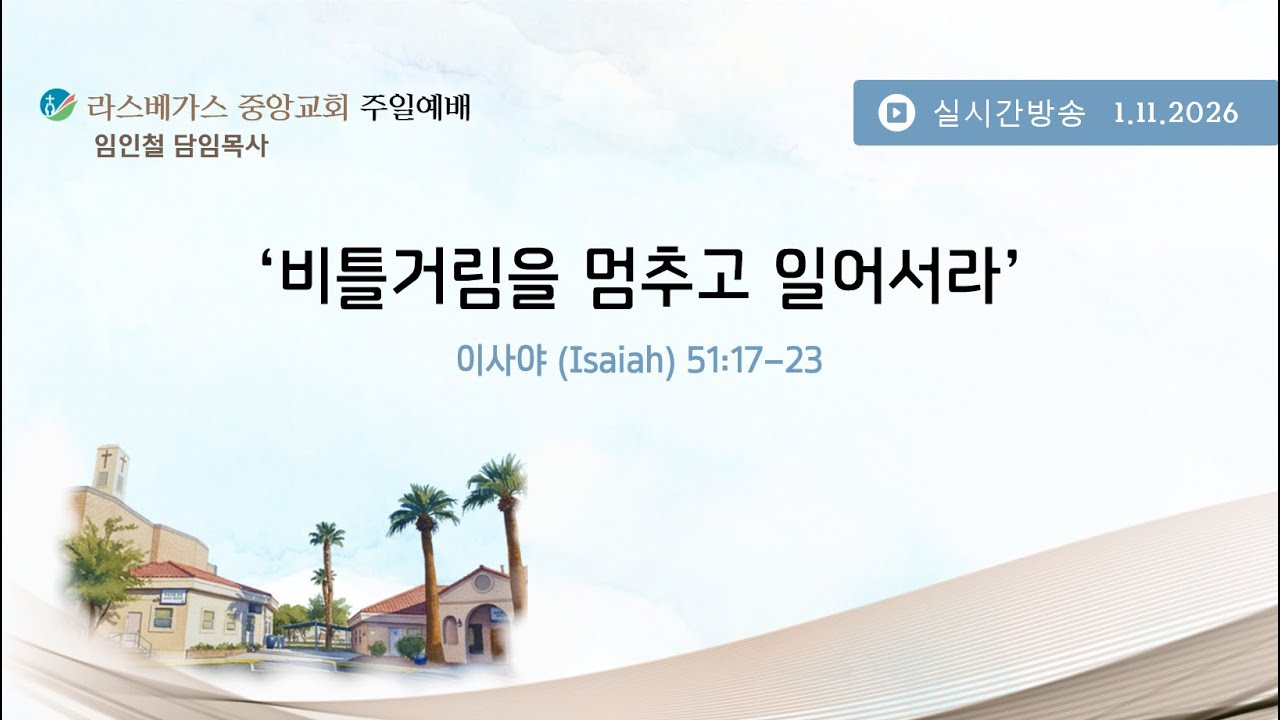 라스베가스 중앙교회 주일예배
임인철 담임목사

실시간방송 1.11.2026

‘비틀거림을 멈추고 일어서라’

이사야 (Isaiah) 51:17–23